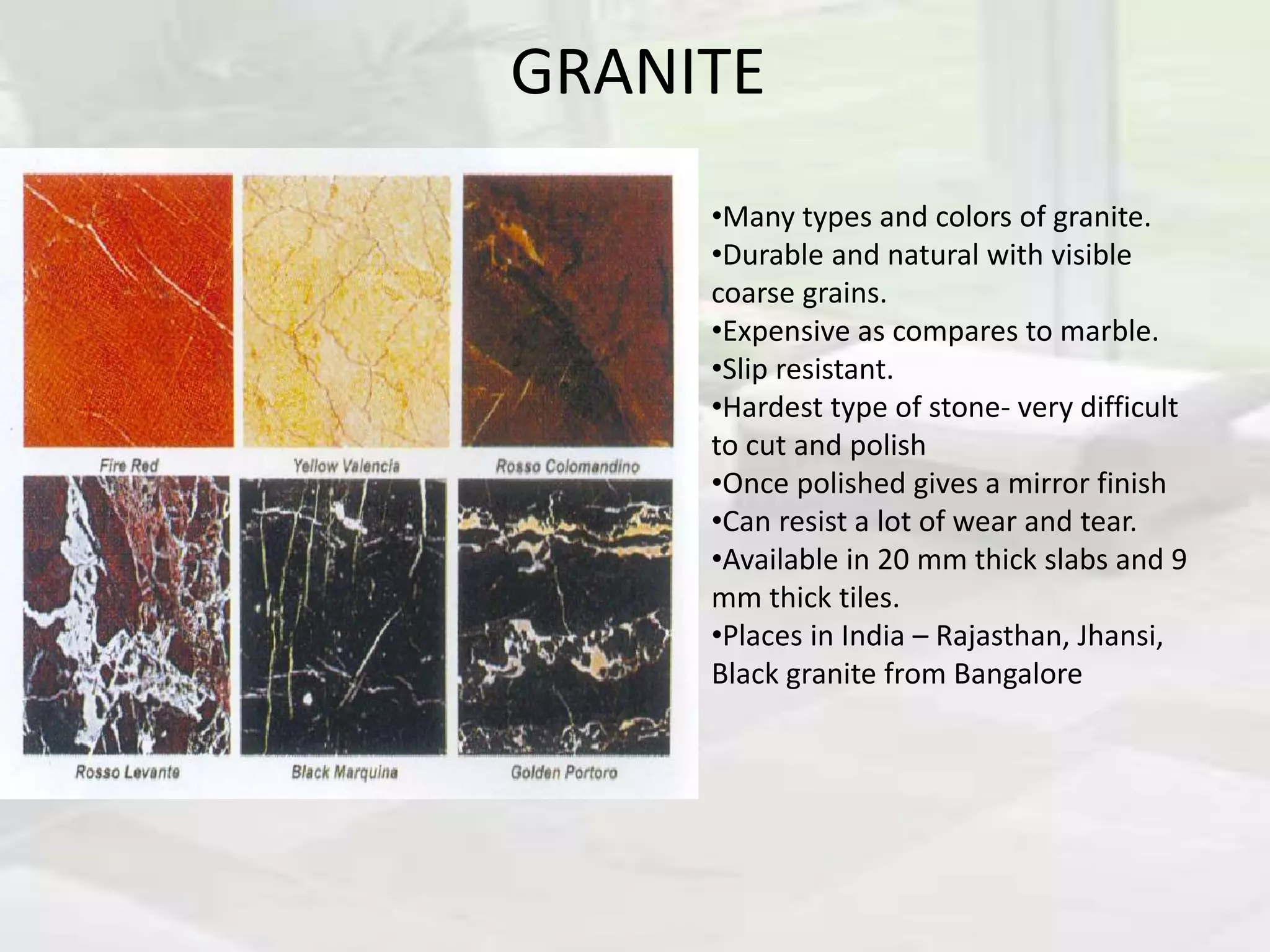 GRANITE

Fire Red

Yellow Valencia

Rosso Colomandino

Rosso Levante

Black Marquina

Golden Portoro

•Many types and colors of granite.
•Durable and natural with visible coarse grains.
•Expensive as compares to marble.
•Slip resistant.
•Hardest type of stone- very difficult to cut and polish
•Once polished gives a mirror finish
•Can resist a lot of wear and tear.
•Available in 20 mm thick slabs and 9 mm thick tiles.
•Places in India – Rajasthan, Jhansi, Black granite from Bangalore